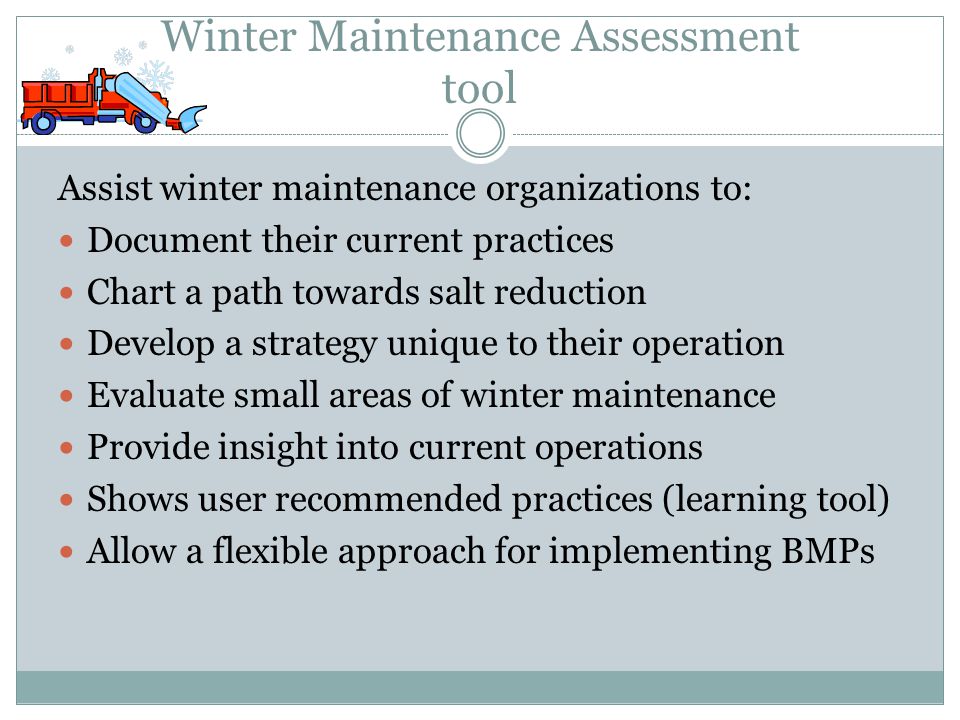 Winter Maintenance Assessment tool

Assist winter maintenance organizations to:

- Document their current practices
- Chart a path towards salt reduction
- Develop a strategy unique to their operation
- Evaluate small areas of winter maintenance
- Provide insight into current operations
- Shows user recommended practices (learning tool)
- Allow a flexible approach for implementing BMPs